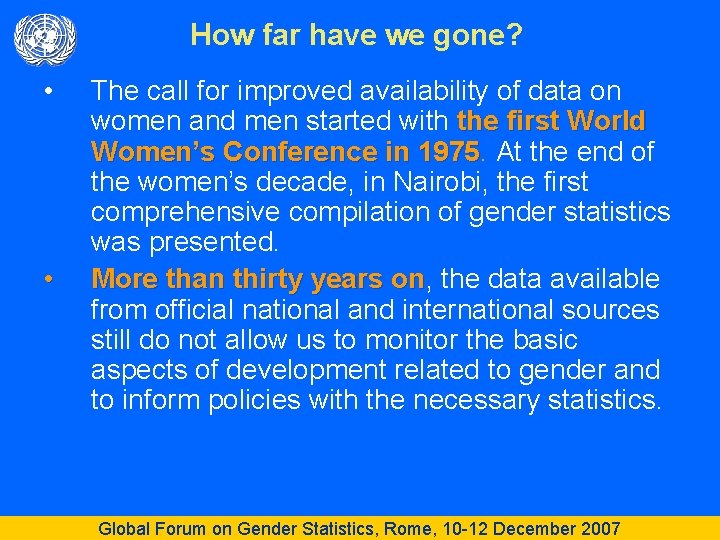 How far have we gone?

• The call for improved availability of data on women and men started with the first World Women's Conference in 1975. At the end of the women's decade, in Nairobi, the first comprehensive compilation of gender statistics was presented.

• More than thirty years on, the data available from official national and international sources still do not allow us to monitor the basic aspects of development related to gender and to inform policies with the necessary statistics.

Global Forum on Gender Statistics, Rome, 10-12 December 2007